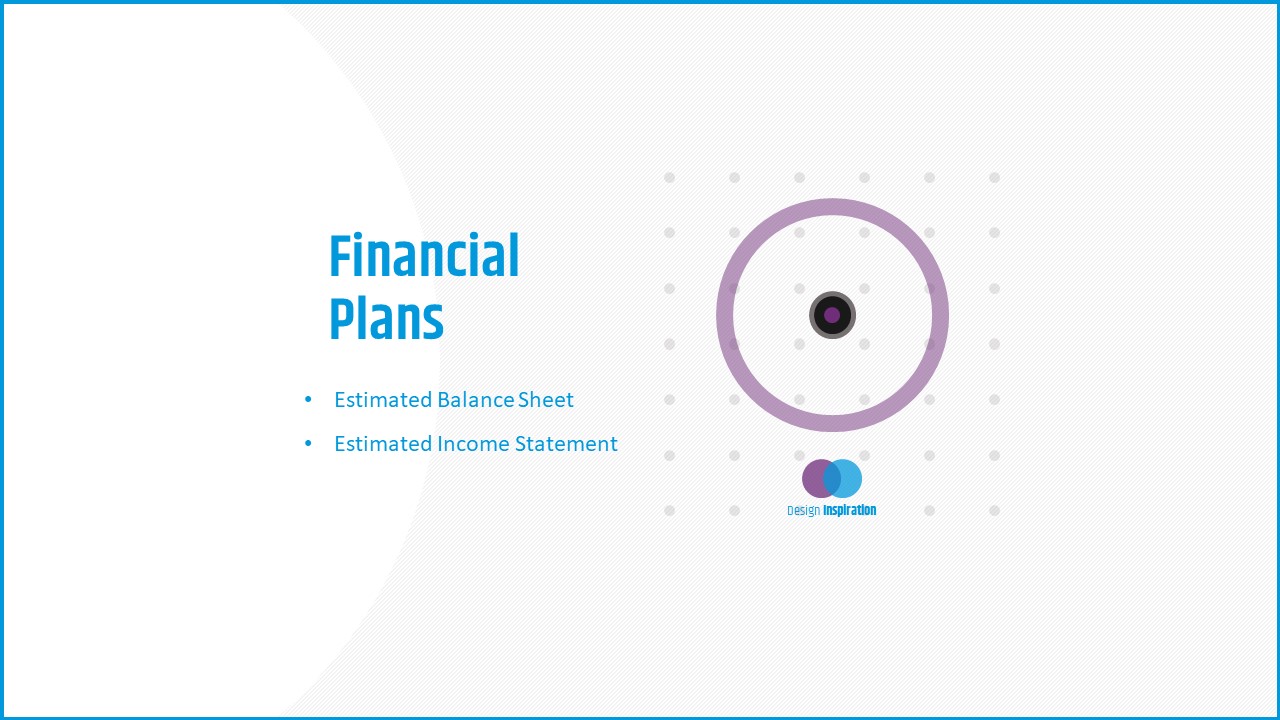 Financial Plans

• Estimated Balance Sheet
• Estimated Income Statement

Design Inspiration